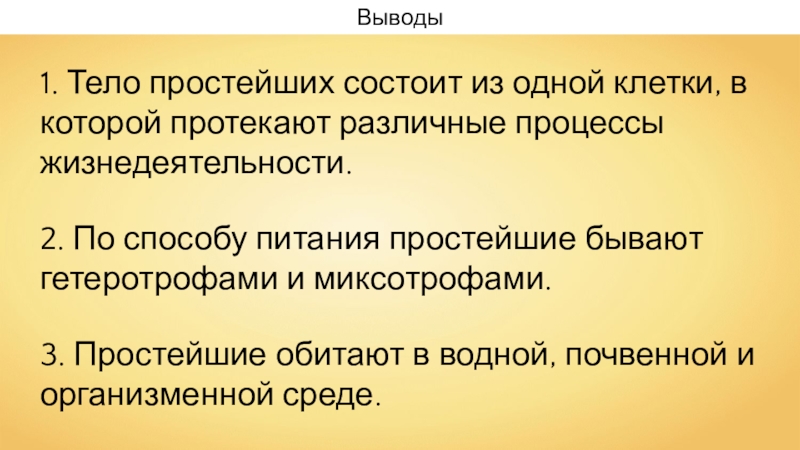 Выводы

1. Тело простейших состоит из одной клетки, в которой протекают различные процессы жизнедеятельности.

2. По способу питания простейшие бывают гетеротрофами и миксотрофами.

3. Простейшие обитают в водной, почвенной и организменной среде.